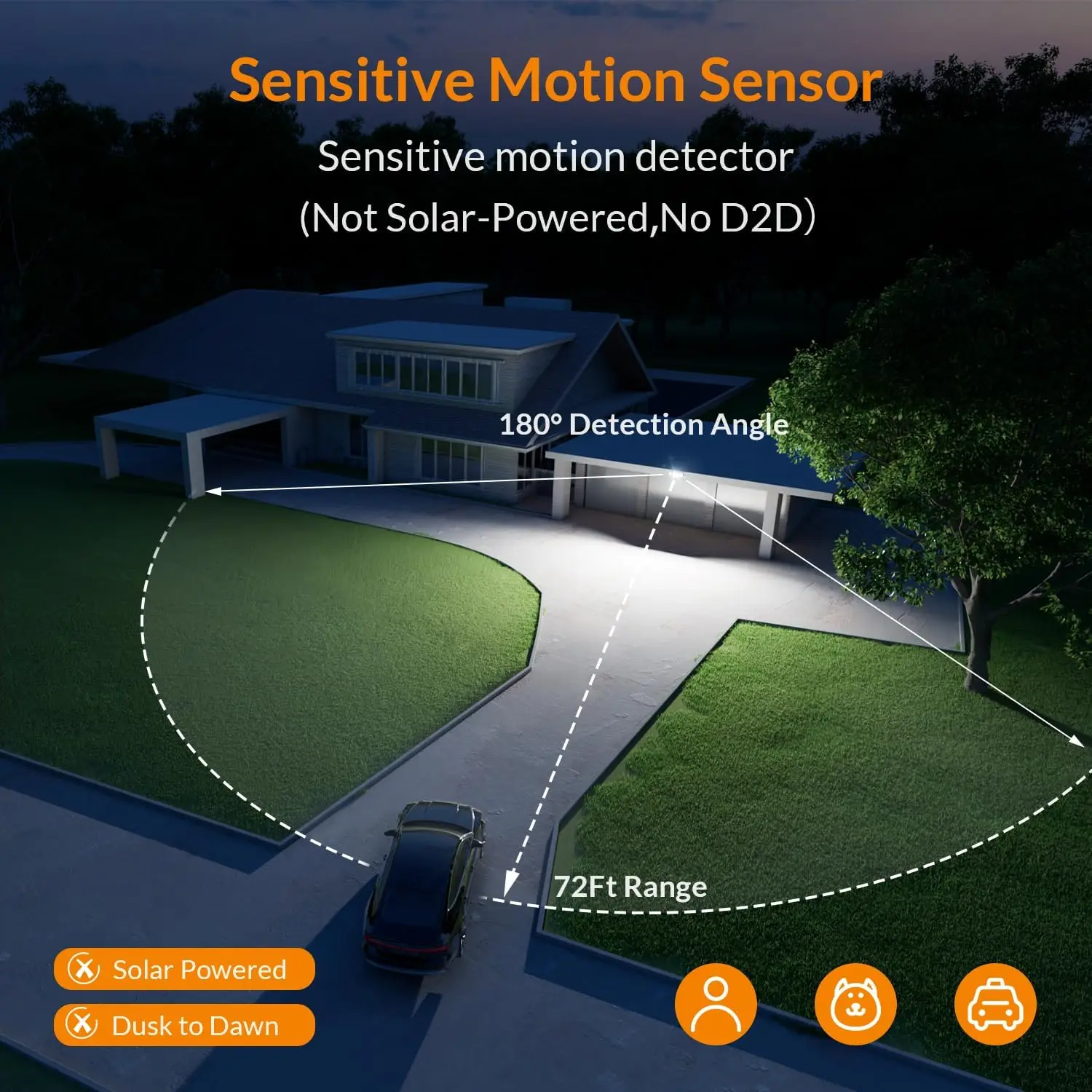 Sensitive Motion Sensor

Sensitive motion detector

(Not Solar-Powered,No D2D)

180° Detection Angle

72Ft Range

Solar Powered

Dusk to Dawn